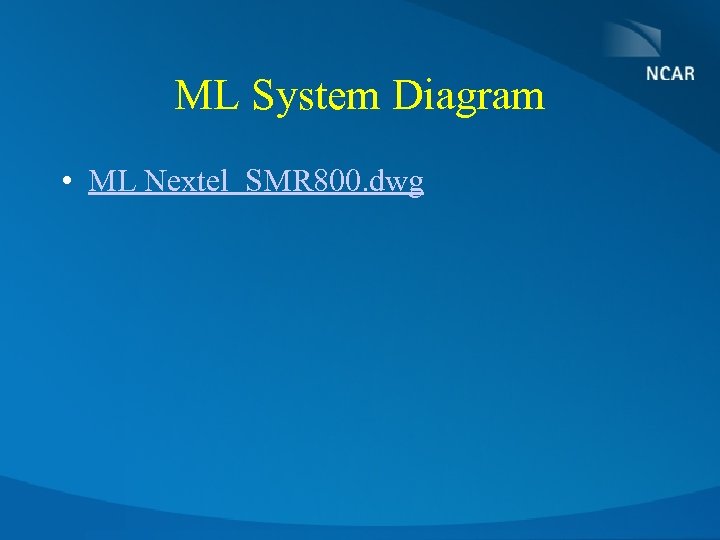 NCAR

ML System Diagram

• ML Nextel_SMR800.dwg